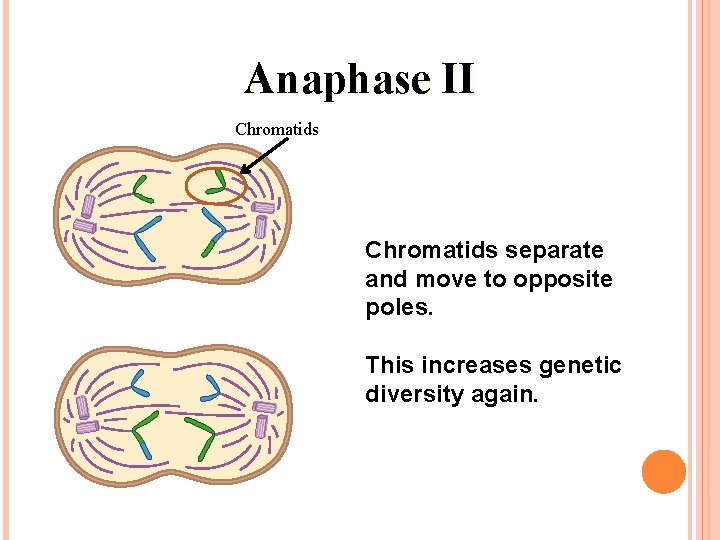 Anaphase II

Chromatids

Chromatids separate and move to opposite poles.

This increases genetic diversity again.